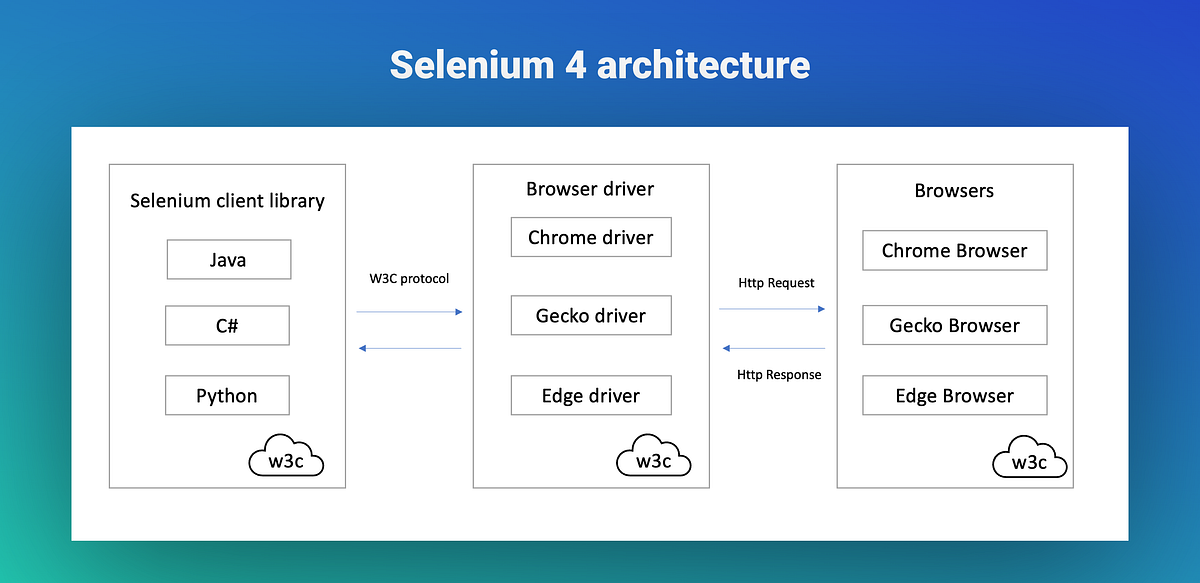 Selenium 4 architecture

Selenium client library

Java

C#

Python

w3c

W3C protocol

Browser driver

Chrome driver

Gecko driver

Edge driver

w3c

Http Request

Http Response

Browsers

Chrome Browser

Gecko Browser

Edge Browser

w3c